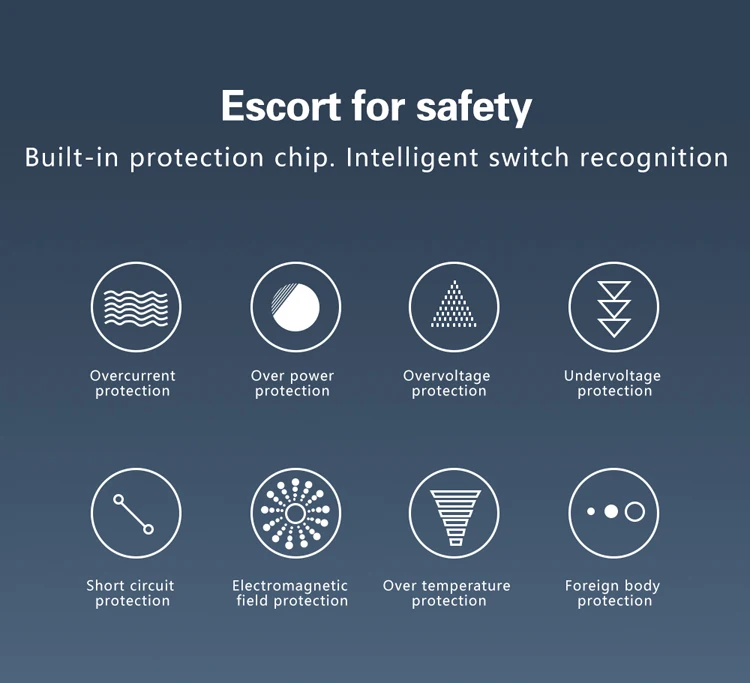 Escort for safety

Built-in protection chip. Intelligent switch recognition

Overcurrent protection

Over power protection

Overvoltage protection

Undervoltage protection

Short circuit protection

Electromagnetic field protection

Over temperature protection

Foreign body protection